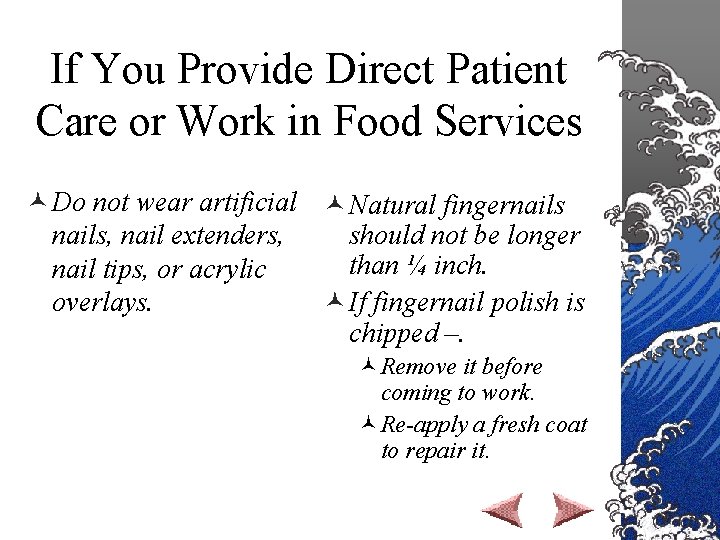 If You Provide Direct Patient Care or Work in Food Services

Do not wear artificial nails, nail extenders, nail tips, or acrylic overlays.

Natural fingernails should not be longer than ¼ inch.

If fingernail polish is chipped –.

Remove it before coming to work.

Re-apply a fresh coat to repair it.